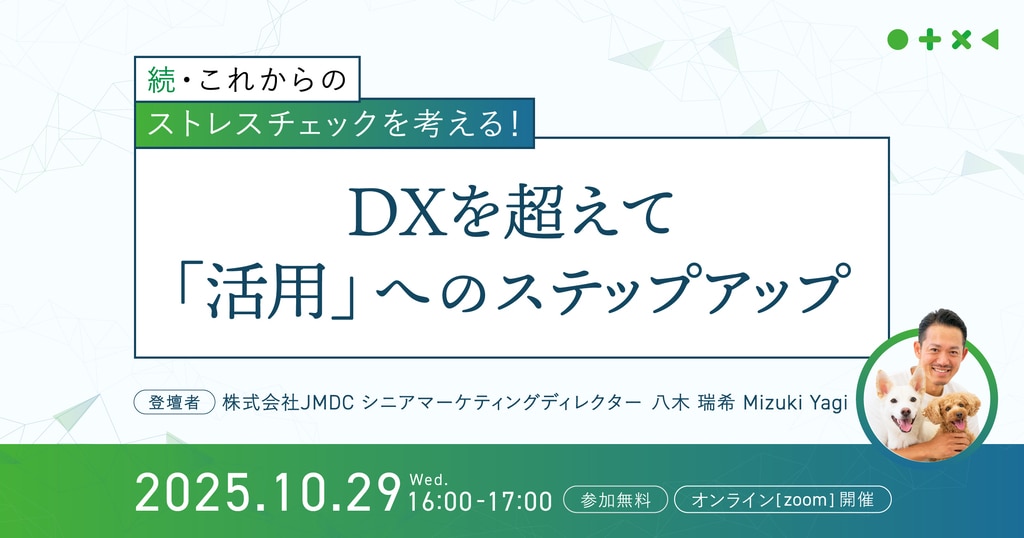 続・これからの
ストレスチェックを考える!

DXを超えて
「活用」へのステップアップ

登壇者 株式会社JMDC シニアマーケティングディレクター 八木 瑞希 Mizuki Yagi

2025.10.29 Wed. 16:00-17:00 参加無料 オンライン[zoom]開催